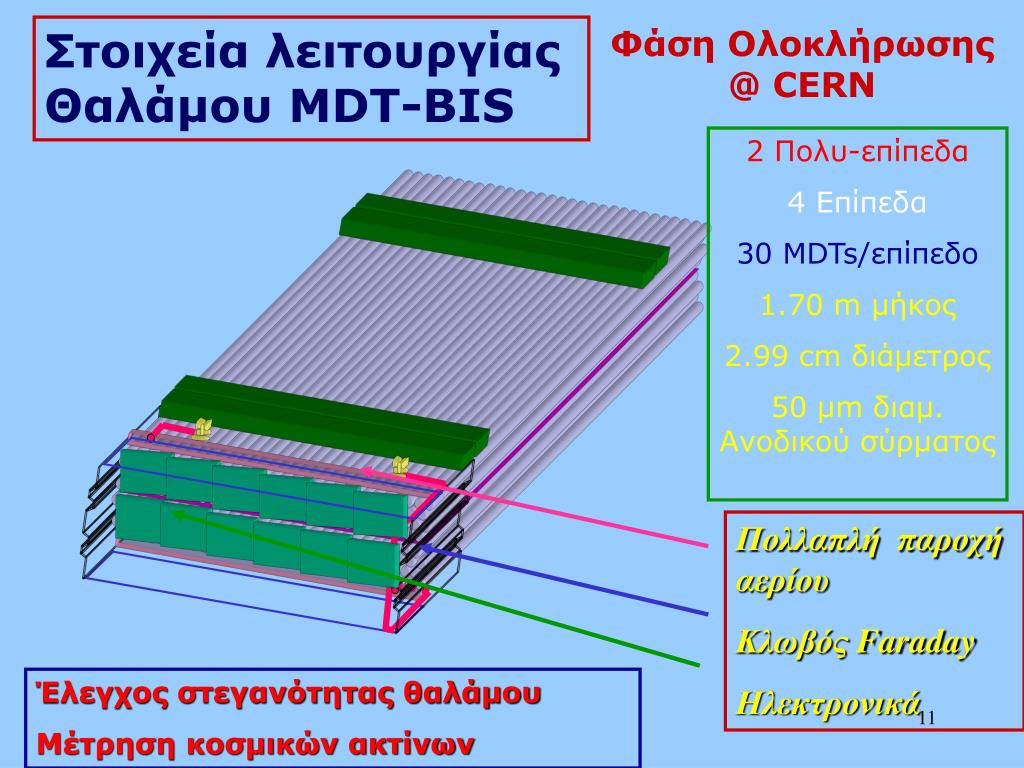 Στοιχεία λειτουργίας Θαλάμου MDT-BIS

Φάση Ολοκλήρωσης @ CERN

2 Πολυ-επίπεδα

4 Επίπεδα

30 MDTs/επίπεδο

1.70 m μήκος

2.99 cm διάμετρος

50 μm διαμ. Ανοδικού σύρματος

Πολλαπλή παροχή αερίου

Κλωβός Faraday

Ηλεκτρονικά

11

Έλεγχος στεγανότητας θαλάμου

Μέτρηση κοσμικών ακτίνων